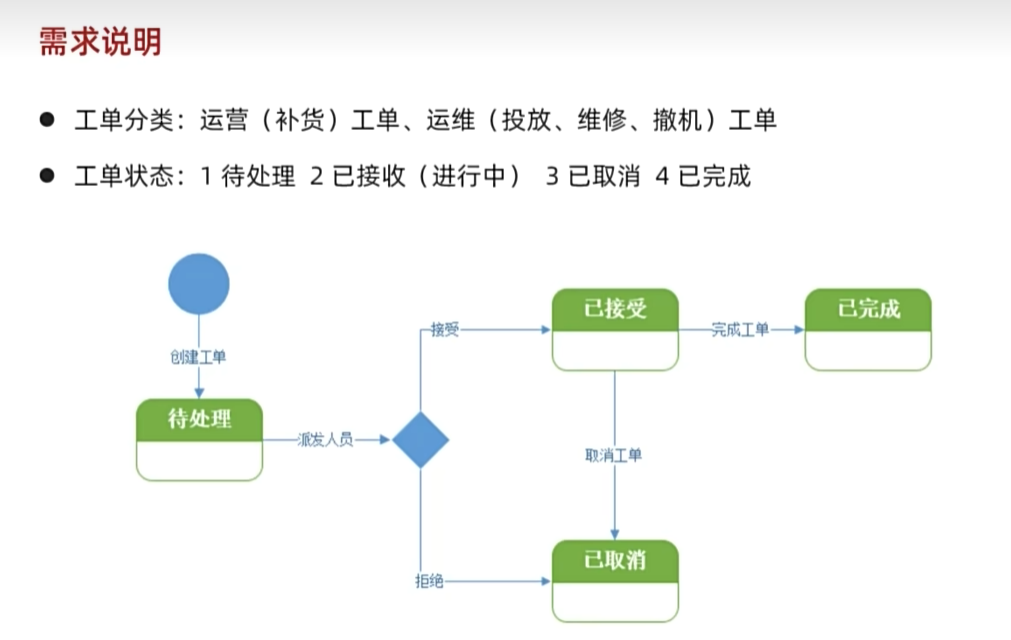 需求说明

● 工单分类：运营（补货）工单、运维（投放、维修、撤机）工单

● 工单状态：1 待处理 2 已接收（进行中） 3 已取消 4 已完成

创建工单
待处理
派发人员
接受
已接受
完成工单
已完成
取消工单
拒绝
已取消